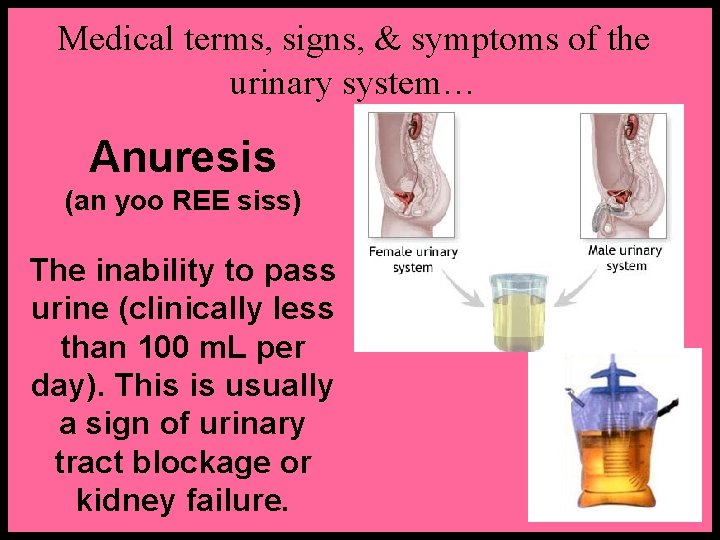 Medical terms, signs, & symptoms of the urinary system…

Anuresis
(an yoo REE siss)

The inability to pass urine (clinically less than 100 mL per day). This is usually a sign of urinary tract blockage or kidney failure.

Female urinary system

Male urinary system